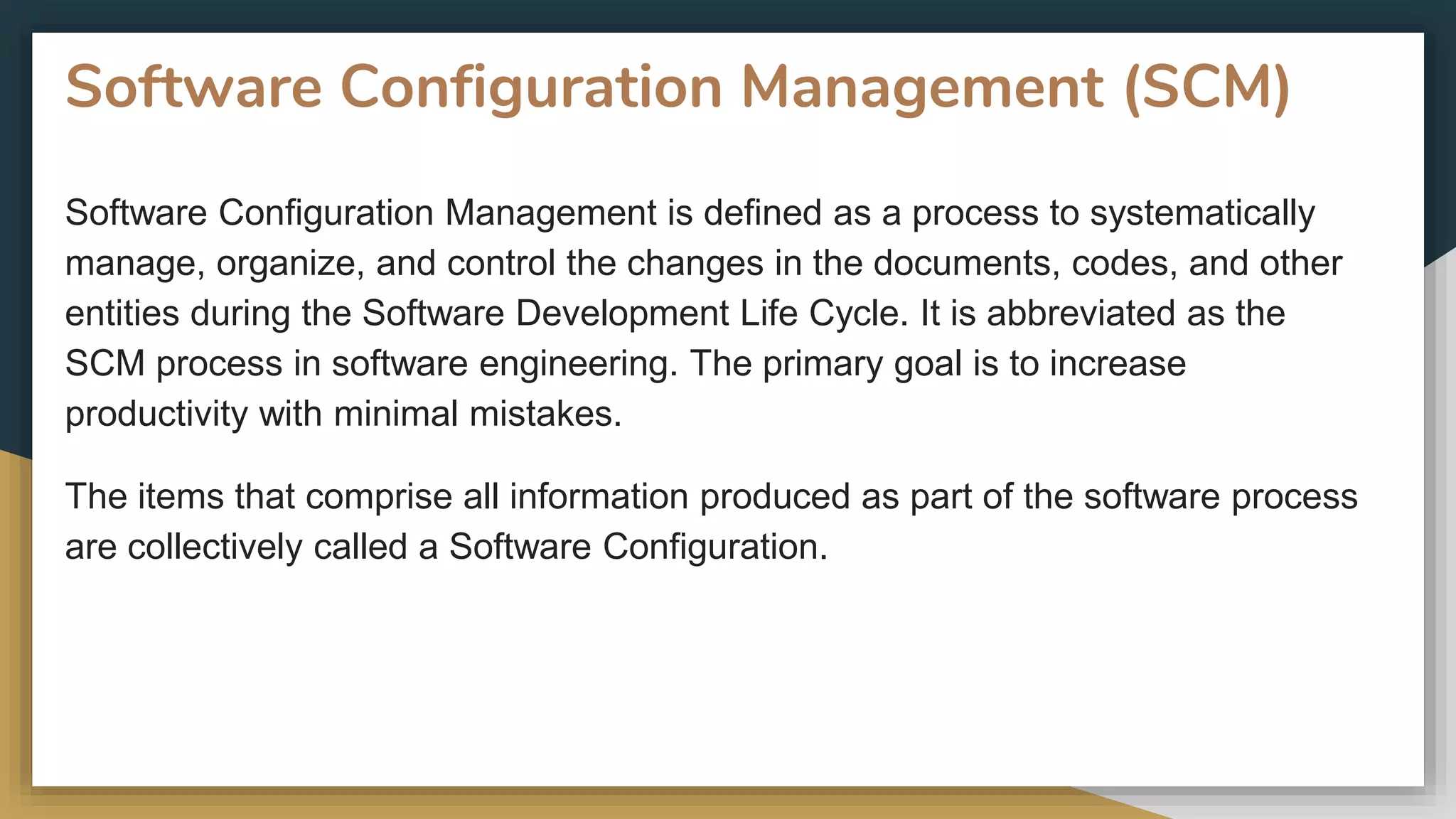 Software Configuration Management (SCM)

Software Configuration Management is defined as a process to systematically manage, organize, and control the changes in the documents, codes, and other entities during the Software Development Life Cycle. It is abbreviated as the SCM process in software engineering. The primary goal is to increase productivity with minimal mistakes.

The items that comprise all information produced as part of the software process are collectively called a Software Configuration.